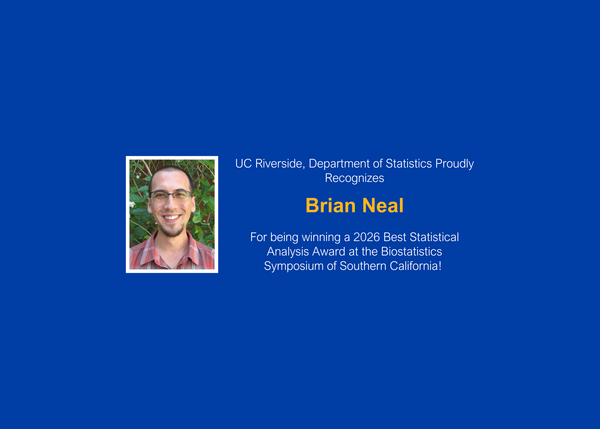 UC Riverside, Department of Statistics Proudly Recognizes

Brian Neal

For being winning a 2026 Best Statistical Analysis Award at the Biostatistics Symposium of Southern California!